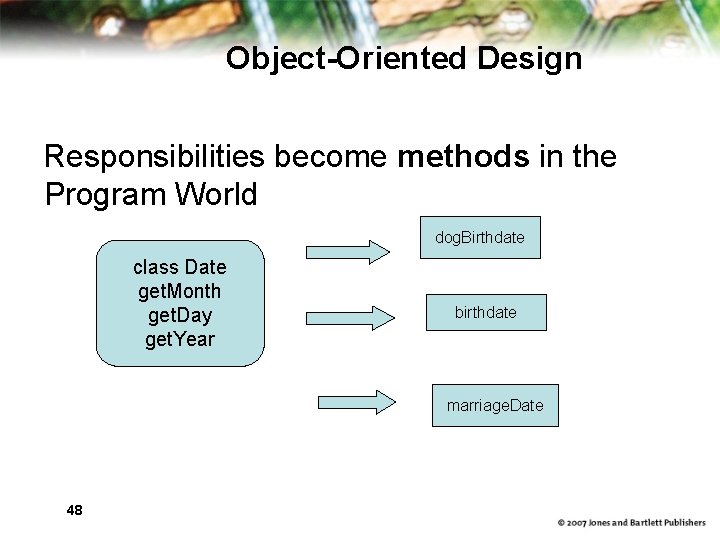 Object-Oriented Design

Responsibilities become methods in the Program World

class Date
getMonth
getDay
getYear

dogBirthdate

birthdate

marriageDate

48

© 2007 Jones and Bartlett Publishers